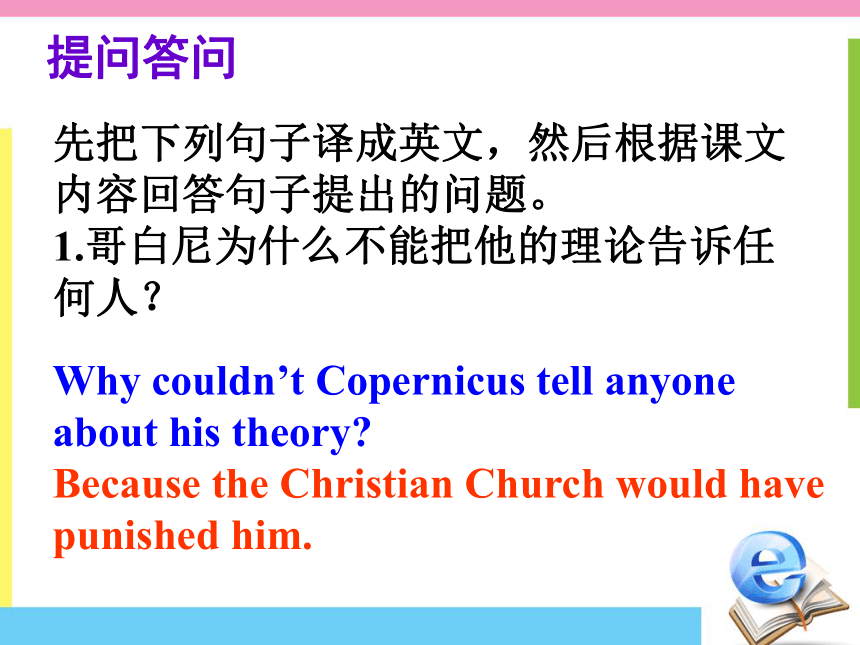 提问答问

先把下列句子译成英文，然后根据课文内容回答句子提出的问题。
1.哥白尼为什么不能把他的理论告诉任何人？

Why couldn’t Copernicus tell anyone about his theory?
Because the Christian Church would have punished him.